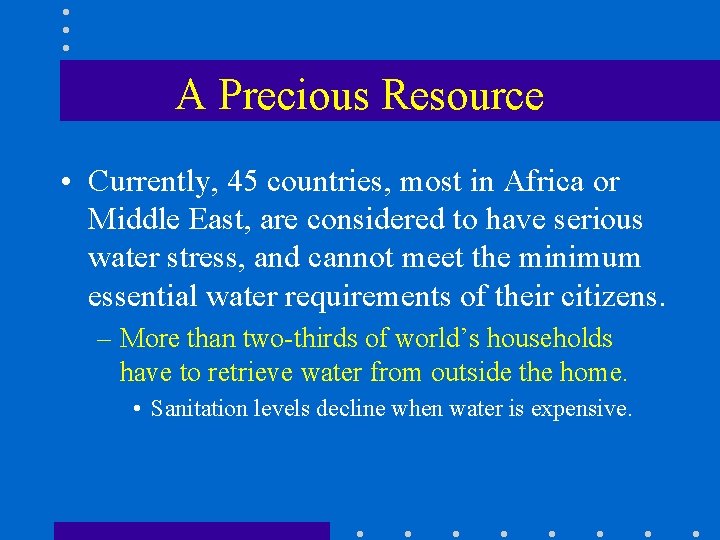 A Precious Resource

• Currently, 45 countries, most in Africa or Middle East, are considered to have serious water stress, and cannot meet the minimum essential water requirements of their citizens.

– More than two-thirds of world’s households have to retrieve water from outside the home.

• Sanitation levels decline when water is expensive.